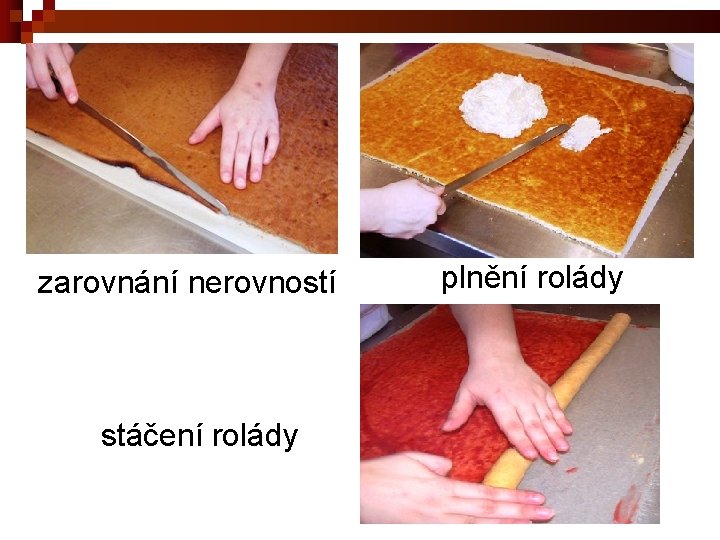 zarovnání nerovností

plnění rolády

stáčení rolády